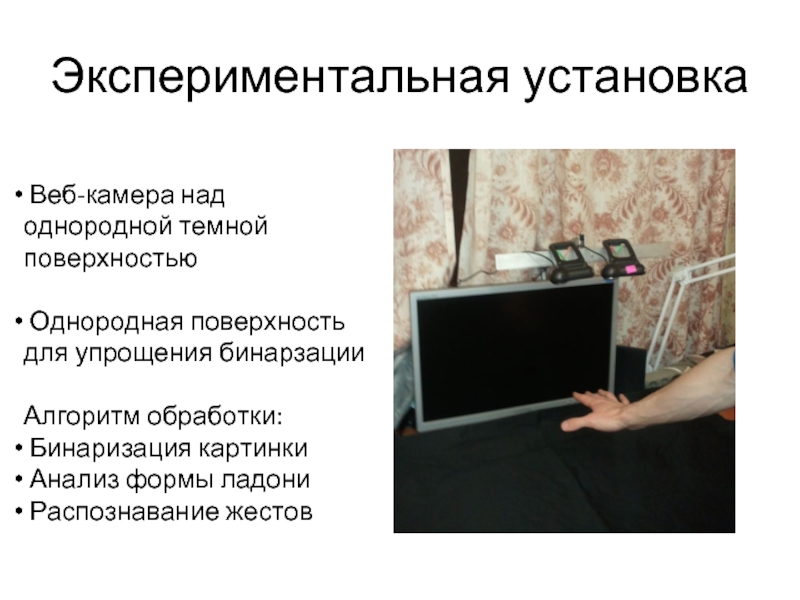 Экспериментальная установка

• Веб-камера над однородной темной поверхностью

• Однородная поверхность для упрощения бинарзации

Алгоритм обработки:
• Бинаризация картинки
• Анализ формы ладони
• Распознавание жестов